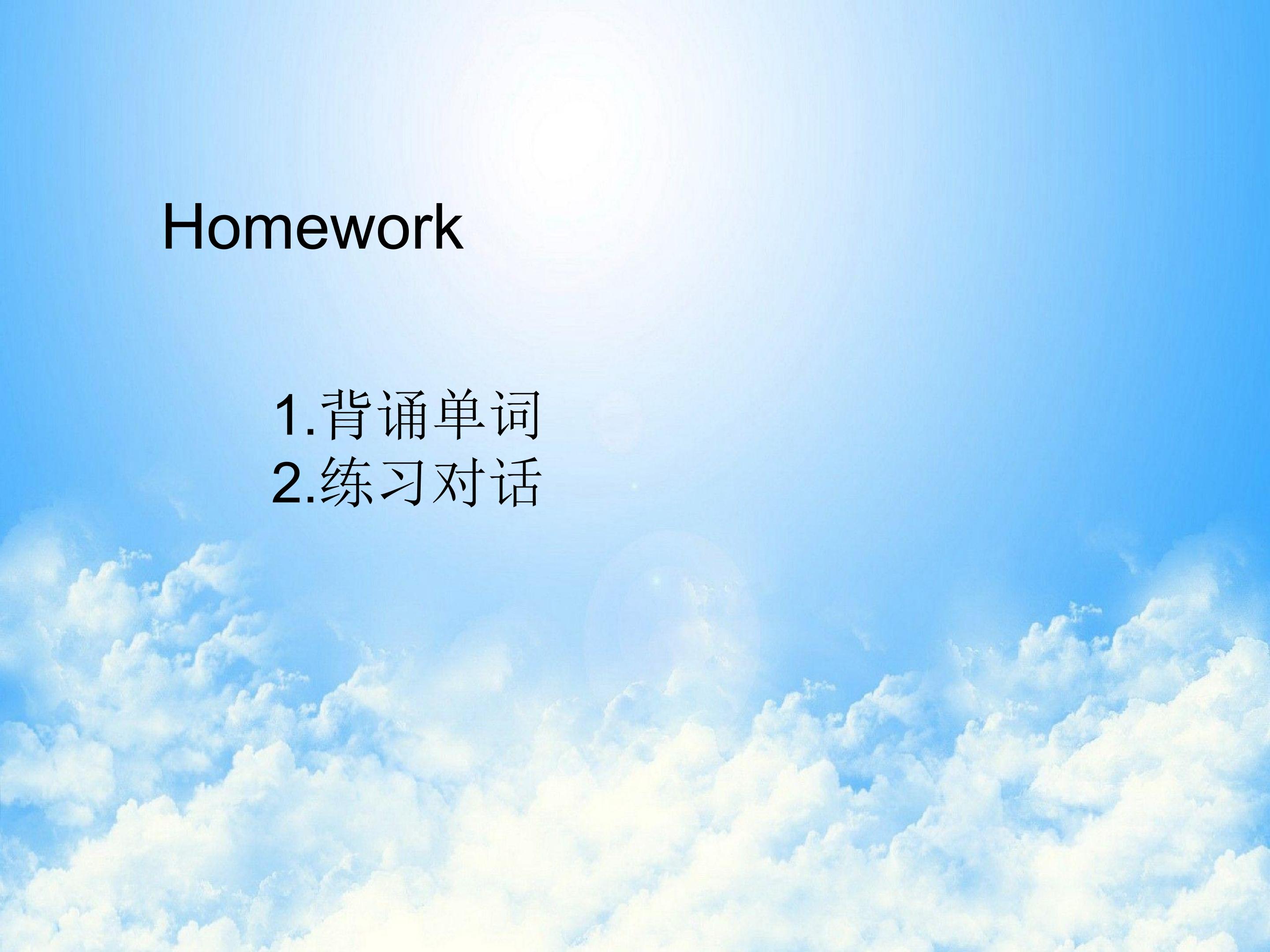 Homework

1.背诵单词
2.练习对话